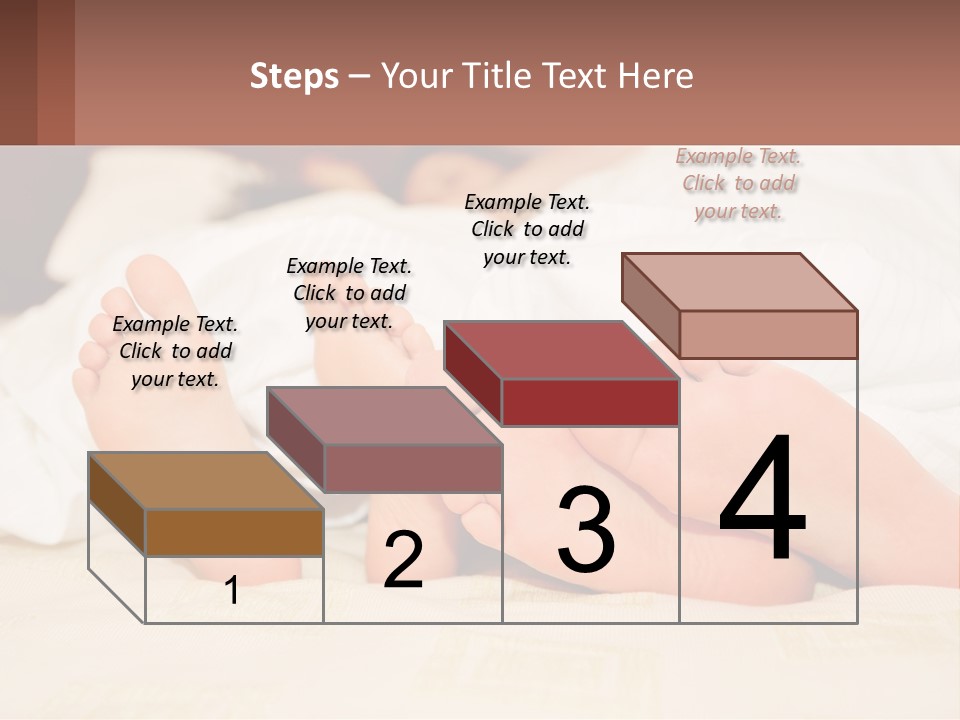 Steps – Your Title Text Here

Example Text. Click to add your text.

Example Text. Click to add your text.

Example Text. Click to add your text.

Example Text. Click to add your text.

1

2

3

4